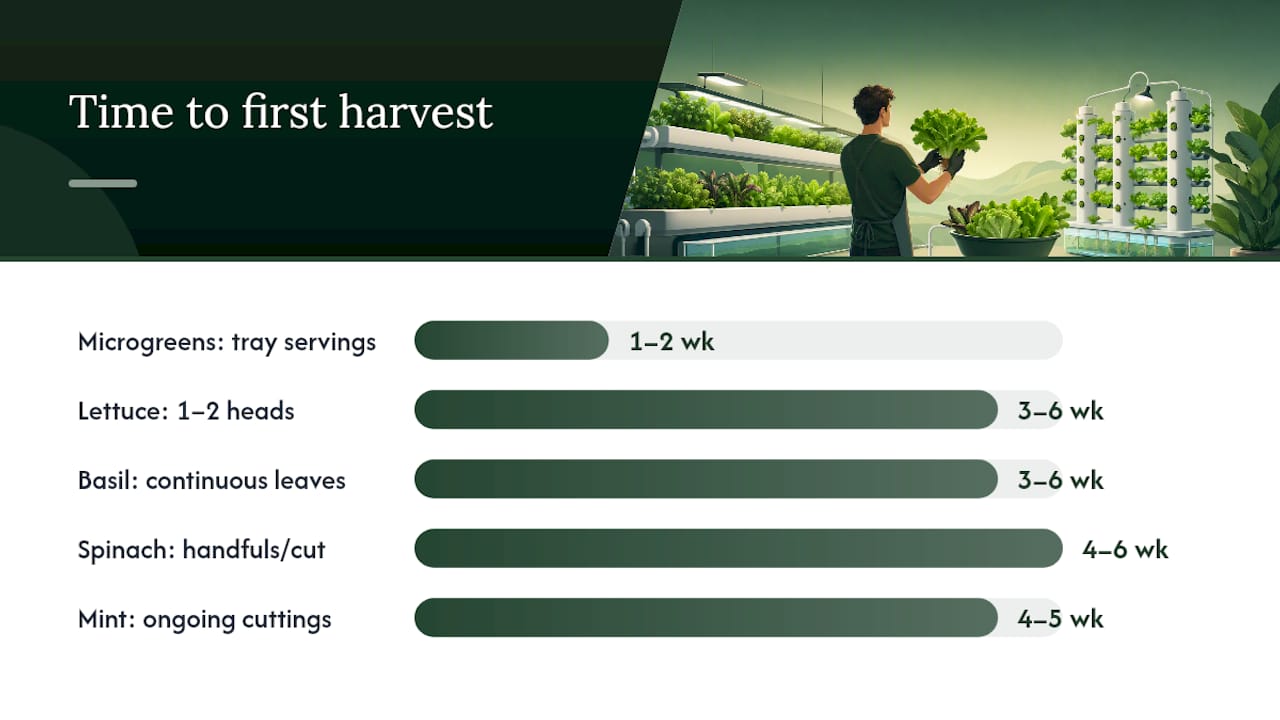 Time to first harvest

Microgreens: tray servings 1–2 wk

Lettuce: 1–2 heads 3–6 wk

Basil: continuous leaves 3–6 wk

Spinach: handfuls/cut 4–6 wk

Mint: ongoing cuttings 4–5 wk